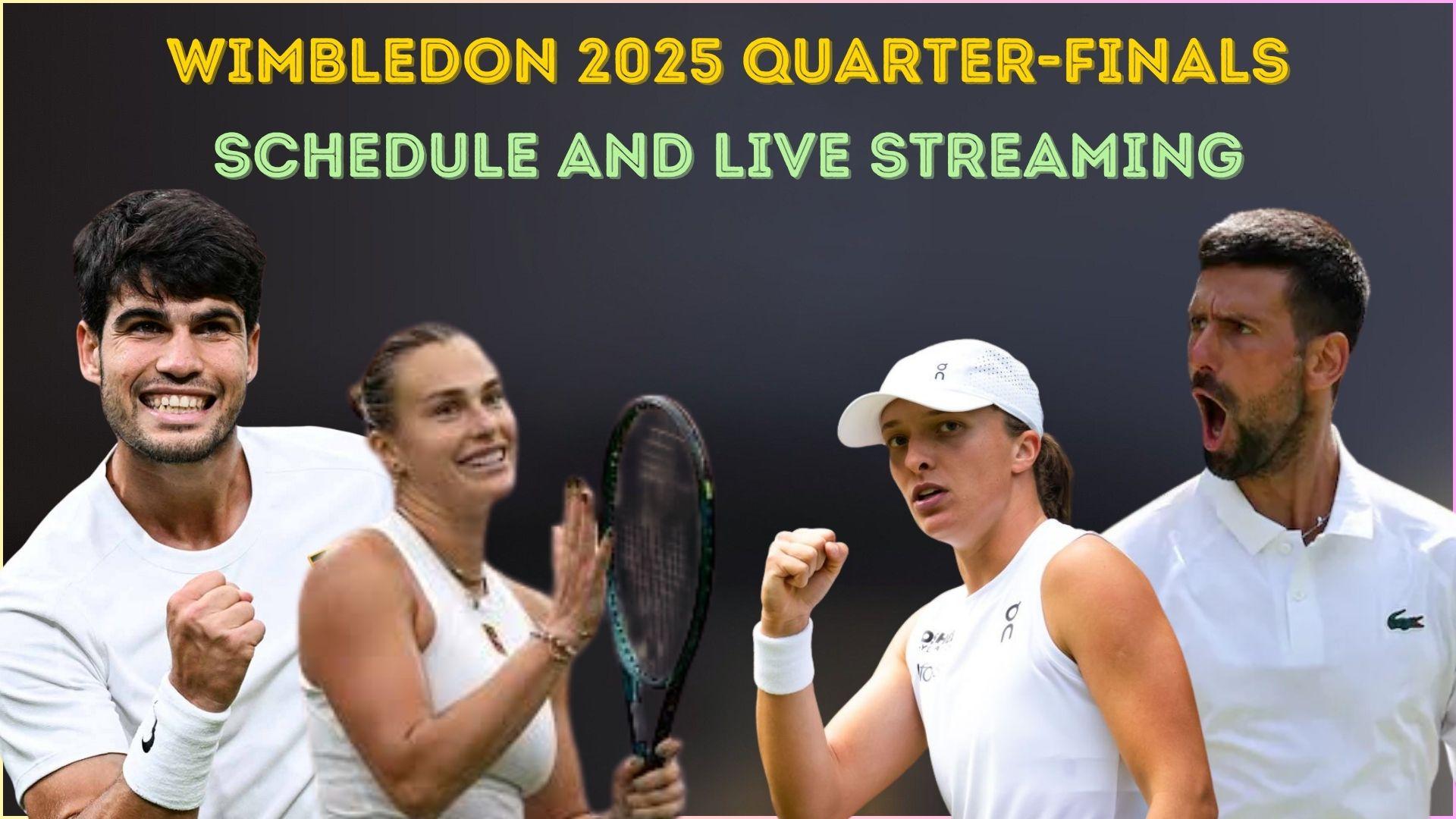 WIMBLEDON 2025 QUARTER-FINALS
SCHEDULE AND LIVE STREAMING